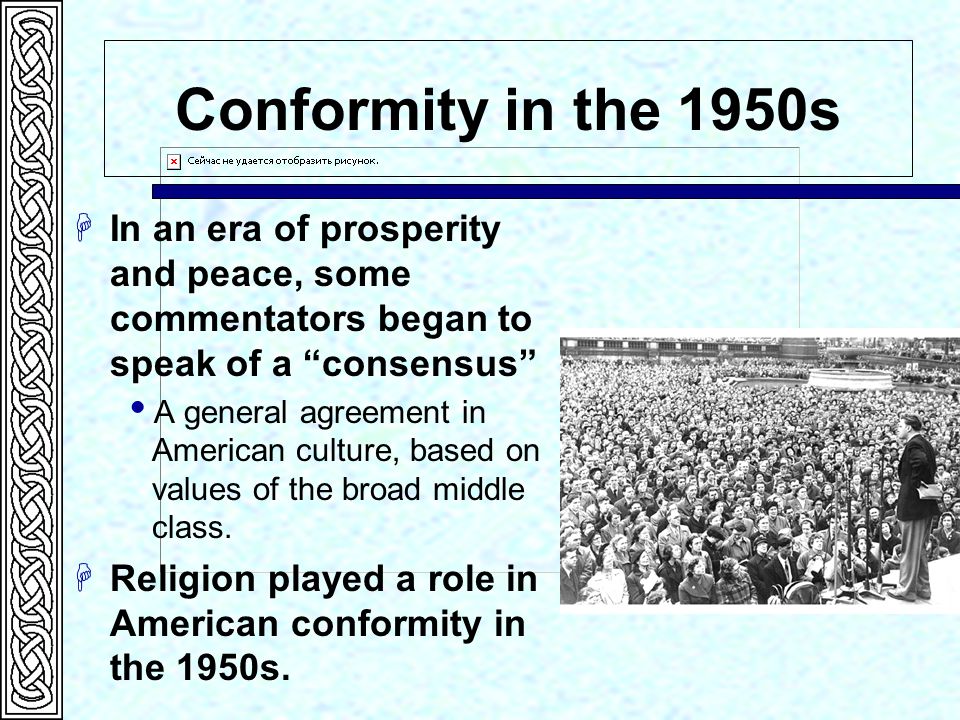 Conformity in the 1950s

Сейчас не удается отобразить рисунок.

In an era of prosperity and peace, some commentators began to speak of a “consensus”

• A general agreement in American culture, based on values of the broad middle class.

Religion played a role in American conformity in the 1950s.